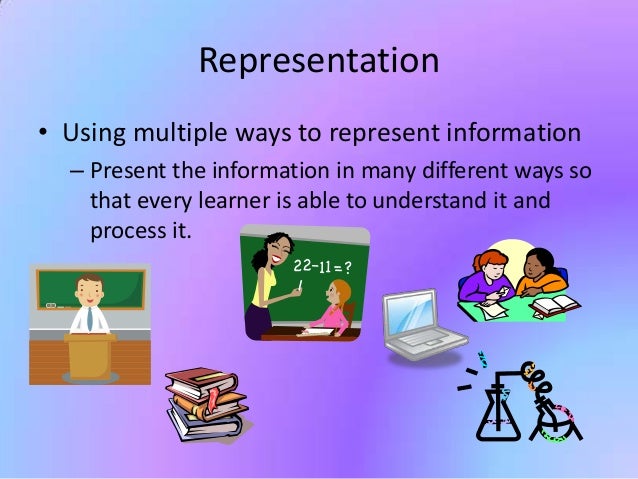 Representation

• Using multiple ways to represent information

– Present the information in many different ways so that every learner is able to understand it and process it.

$22-11=?$